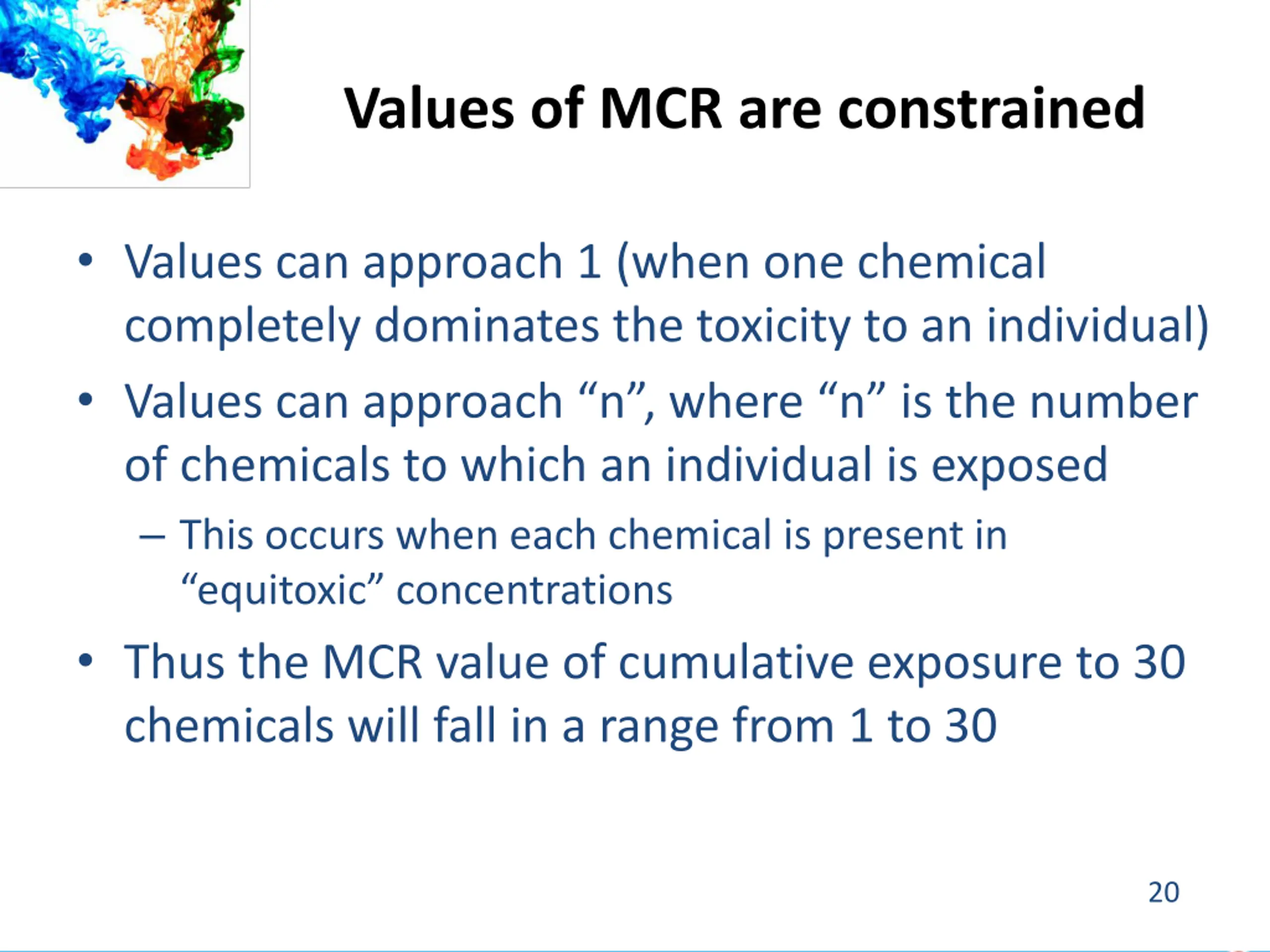 Values of MCR are constrained

• Values can approach 1 (when one chemical completely dominates the toxicity to an individual)

• Values can approach “n”, where “n” is the number of chemicals to which an individual is exposed

– This occurs when each chemical is present in “equitoxic” concentrations

• Thus the MCR value of cumulative exposure to 30 chemicals will fall in a range from 1 to 30

20